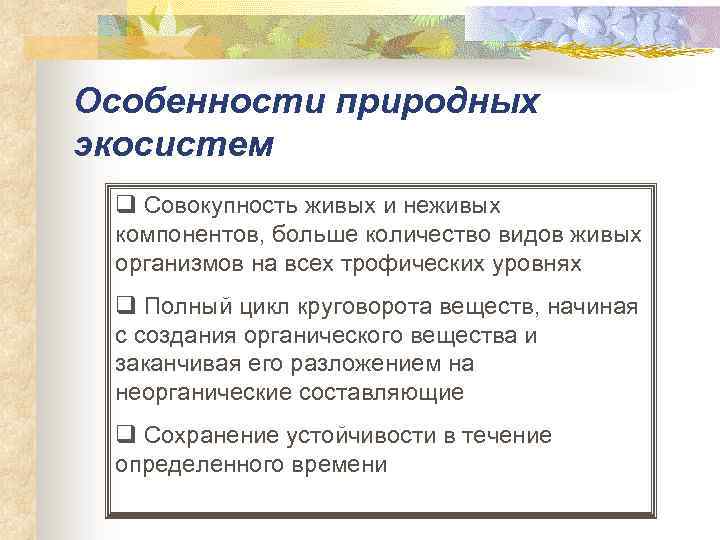 Особенности природных экосистем

❑ Совокупность живых и неживых компонентов, больше количество видов живых организмов на всех трофических уровнях

❑ Полный цикл круговорота веществ, начиная с создания органического вещества и заканчивая его разложением на неорганические составляющие

❑ Сохранение устойчивости в течение определенного времени